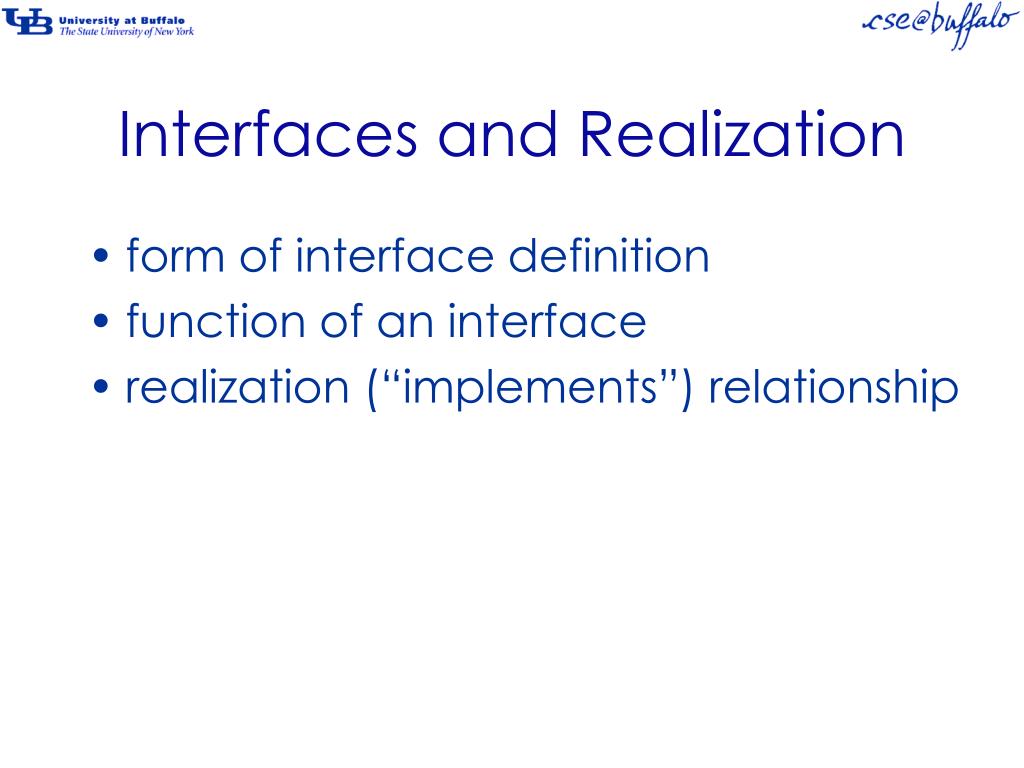 UB University at Buffalo
The State University of New York

cse@buffalo

Interfaces and Realization

• form of interface definition
• function of an interface
• realization (“implements”) relationship